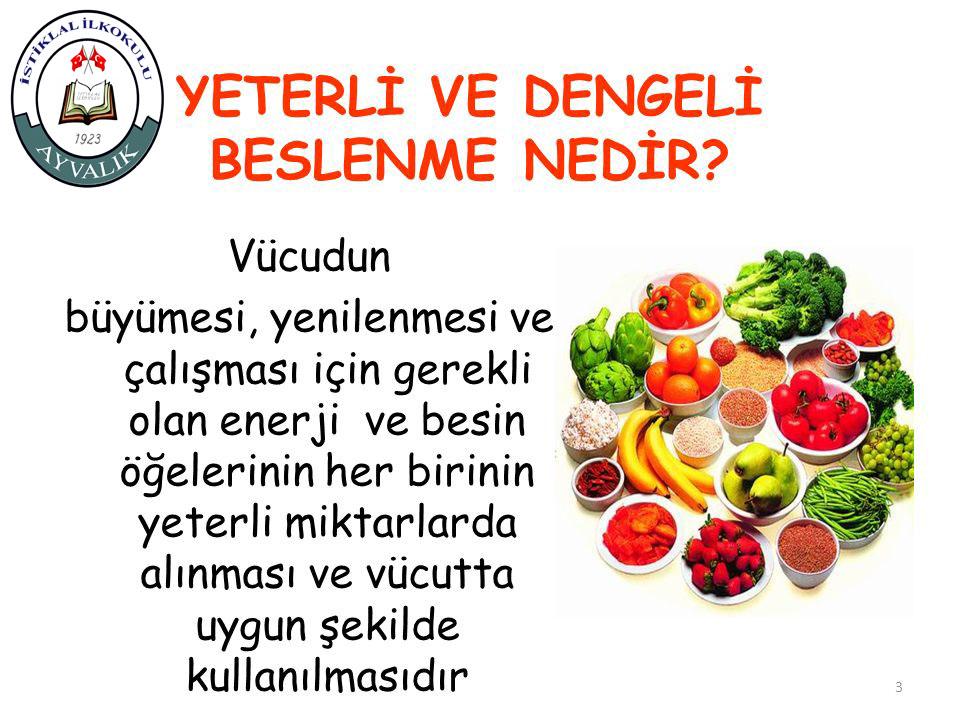 İSTİKLAL İLKOKULU
1923
AYVALIK

YETERLİ VE DENGELİ BESLENME NEDİR?

Vücudun büyümesi, yenilenmesi ve çalışması için gerekli olan enerji ve besin öğelerinin her birinin yeterli miktarlarda alınması ve vücutta uygun şekilde kullanılmasıdır

3